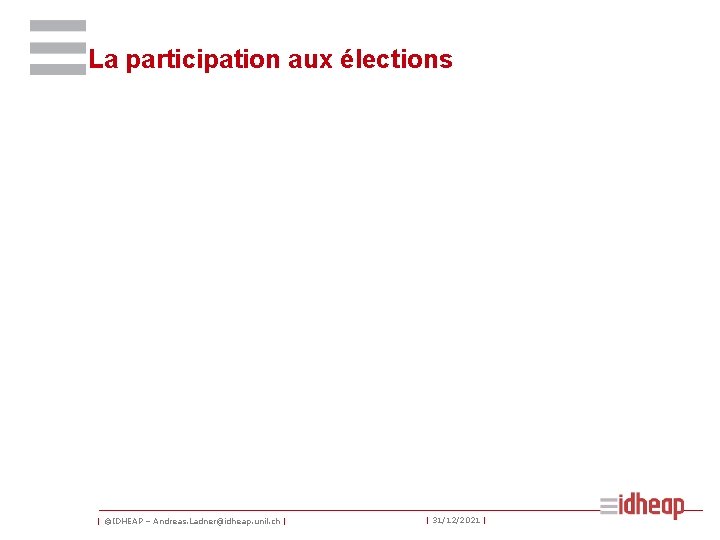 La participation aux élections

| ©IDHEAP – Andreas.Ladner@idheap.unil.ch | | 31/12/2021 |

idheap